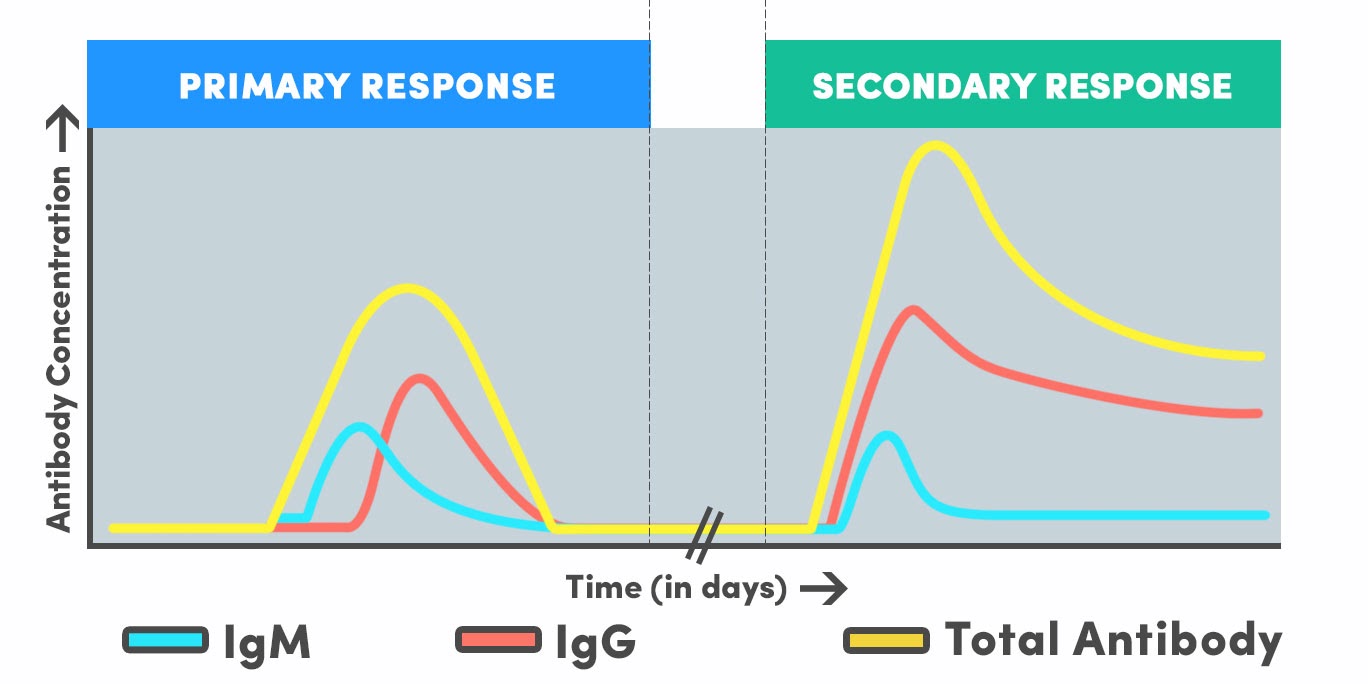 PRIMARY RESPONSE

SECONDARY RESPONSE

Antibody Concentration →

Time (in days) →

IgM

IgG

Total Antibody